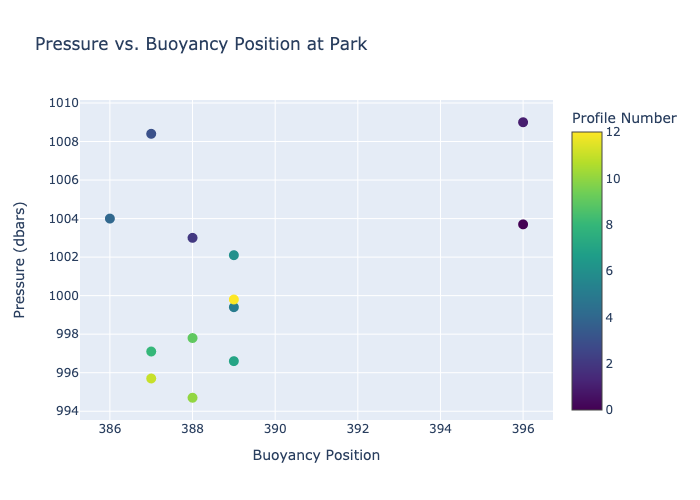 Pressure vs. Buoyancy Position at Park

Pressure (dbars)

1010
1008
1006
1004
1002
1000
998
996
994

386 388 390 392 394 396

Buoyancy Position

Profile Number

12
10
8
6
4
2
0